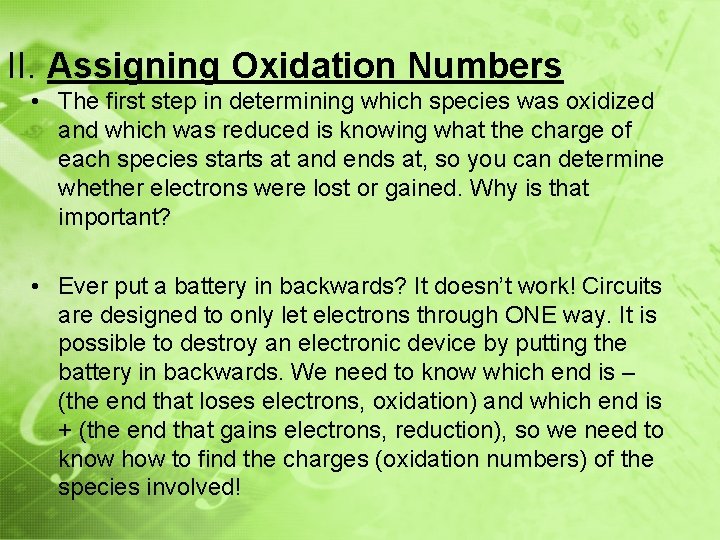 II. Assigning Oxidation Numbers

• The first step in determining which species was oxidized and which was reduced is knowing what the charge of each species starts at and ends at, so you can determine whether electrons were lost or gained. Why is that important?

• Ever put a battery in backwards? It doesn't work! Circuits are designed to only let electrons through ONE way. It is possible to destroy an electronic device by putting the battery in backwards. We need to know which end is – (the end that loses electrons, oxidation) and which end is + (the end that gains electrons, reduction), so we need to know how to find the charges (oxidation numbers) of the species involved!